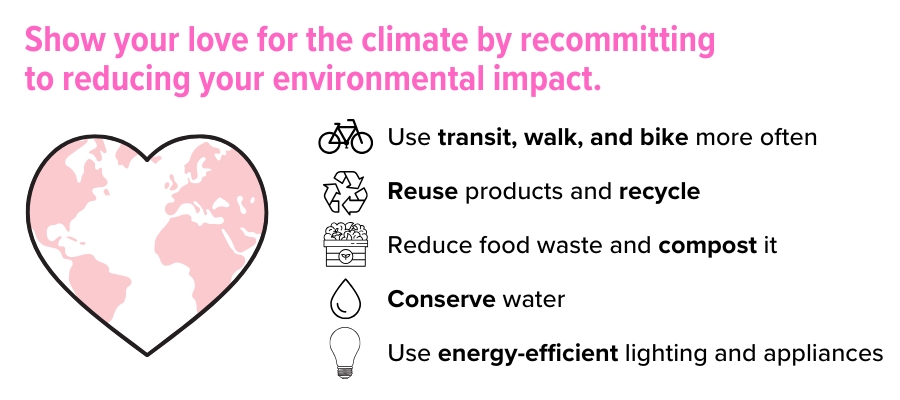 Show your love for the climate by recommitting to reducing your environmental impact.

Use transit, walk, and bike more often

Reuse products and recycle

Reduce food waste and compost it

Conserve water

Use energy-efficient lighting and appliances